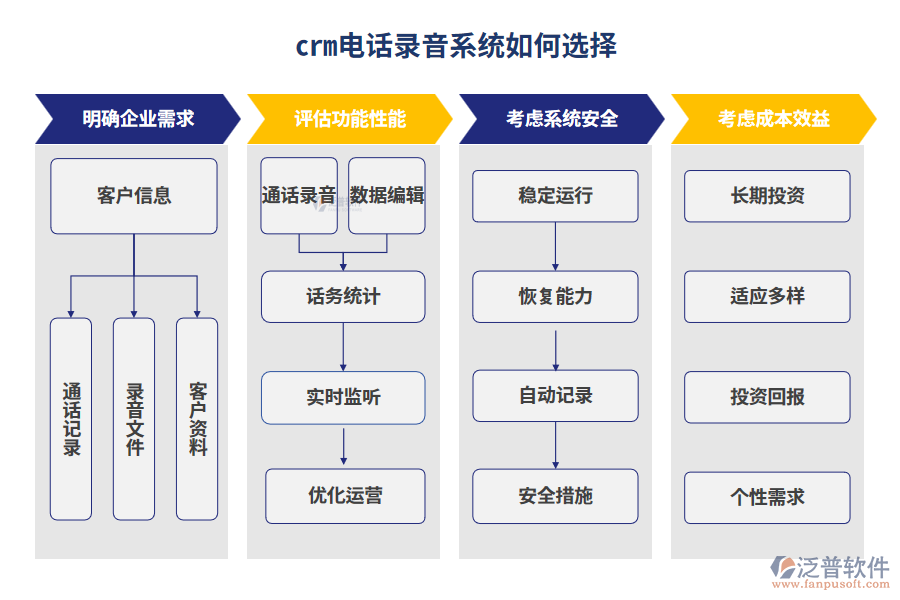 crm电话录音系统如何选择

明确企业需求

客户信息

通话记录

录音文件

客户资料

评估功能性能

通话录音

数据编辑

话务统计

实时监听

优化运营

考虑系统安全

稳定运行

恢复能力

自动记录

安全措施

考虑成本效益

长期投资

适应多样

投资回报

个性需求

泛普软件
www.fanpusoft.com